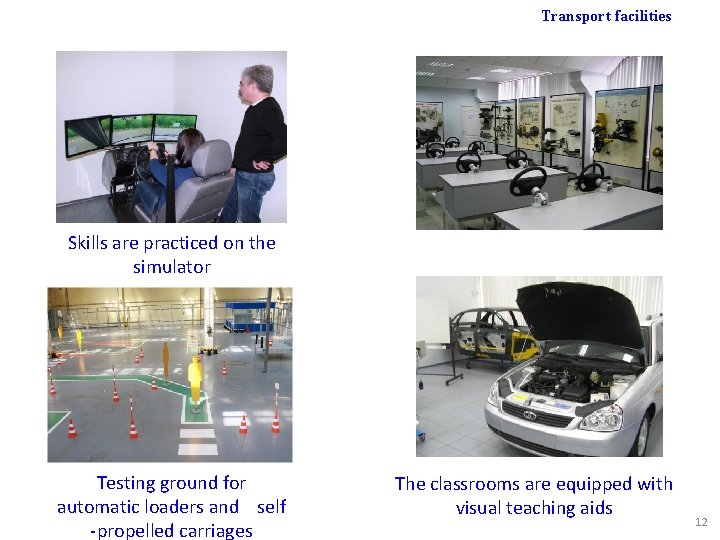 Transport facilities

Skills are practiced on the simulator

Testing ground for automatic loaders and self -propelled carriages

The classrooms are equipped with visual teaching aids

12